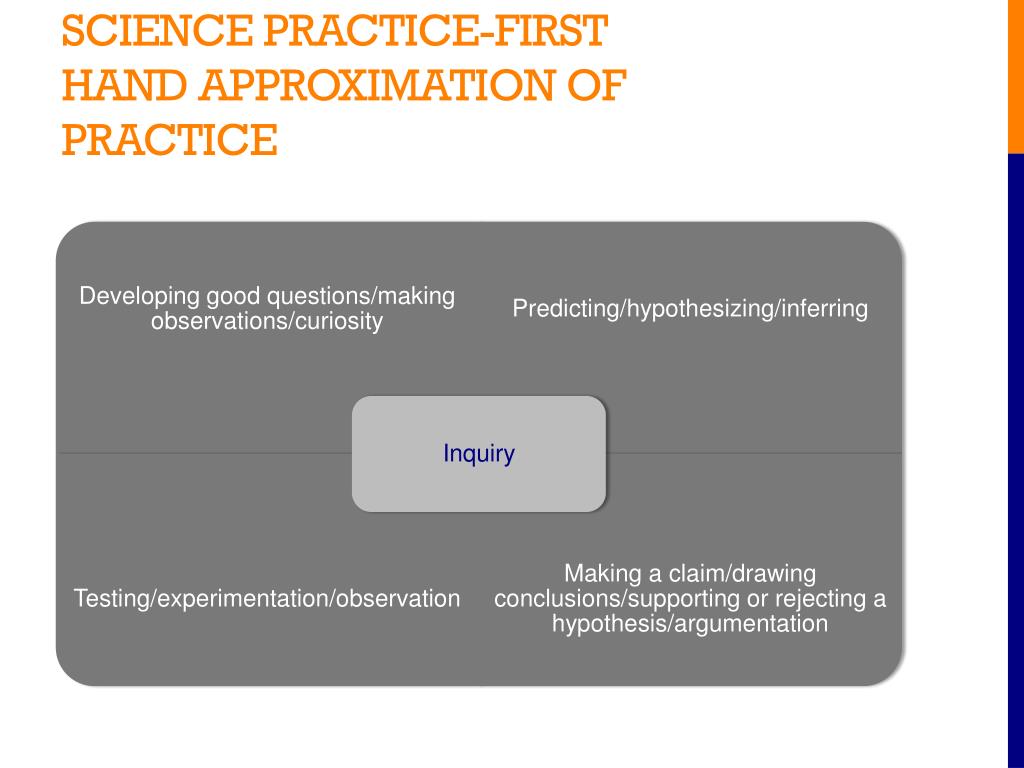 SCIENCE PRACTICE-FIRST HAND APPROXIMATION OF PRACTICE

Developing good questions/making observations/curiosity

Predicting/hypothesizing/inferring

Inquiry

Testing/experimentation/observation

Making a claim/drawing conclusions/supporting or rejecting a hypothesis/argumentation